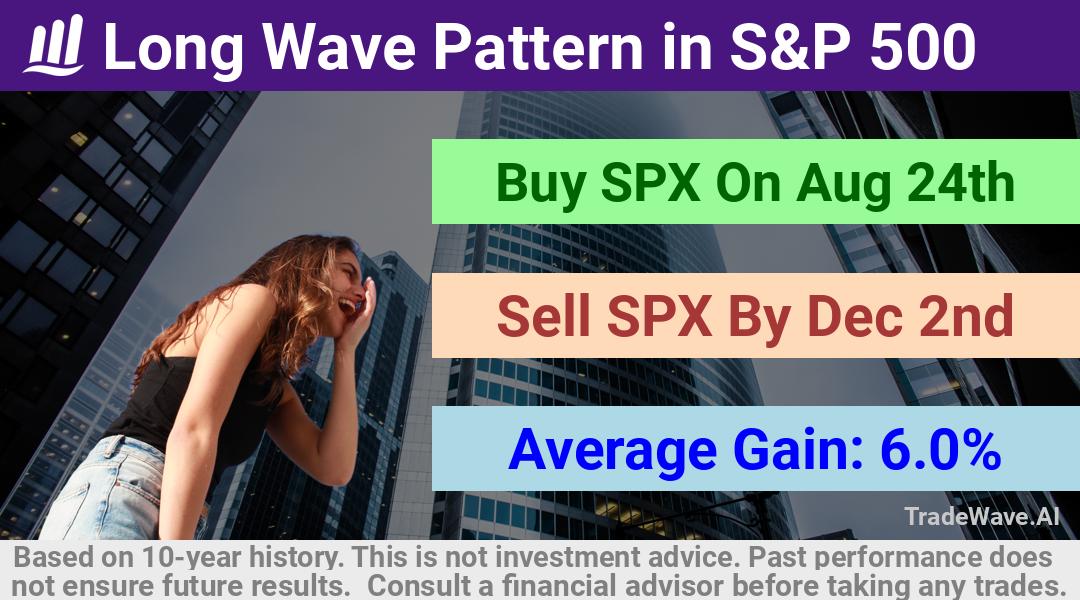 Long Wave Pattern in S&P 500

Buy SPX On Aug 24th

Sell SPX By Dec 2nd

Average Gain: 6.0%

TradeWave.AI

Based on 10-year history. This is not investment advice. Past performance does not ensure future results. Consult a financial advisor before taking any trades.